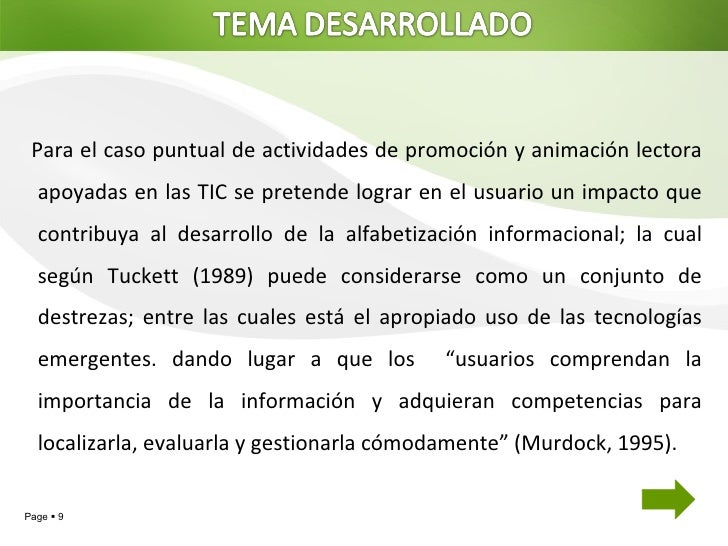 TEMA DESARROLLADO

Para el caso puntual de actividades de promoción y animación lectora apoyadas en las TIC se pretende lograr en el usuario un impacto que contribuya al desarrollo de la alfabetización informacional; la cual según Tuckett (1989) puede considerarse como un conjunto de destrezas; entre las cuales está el apropiado uso de las tecnologías emergentes. dando lugar a que los “usuarios comprendan la importancia de la información y adquieran competencias para localizarla, evaluarla y gestionarla cómodamente” (Murdock, 1995).

Page ▪ 9